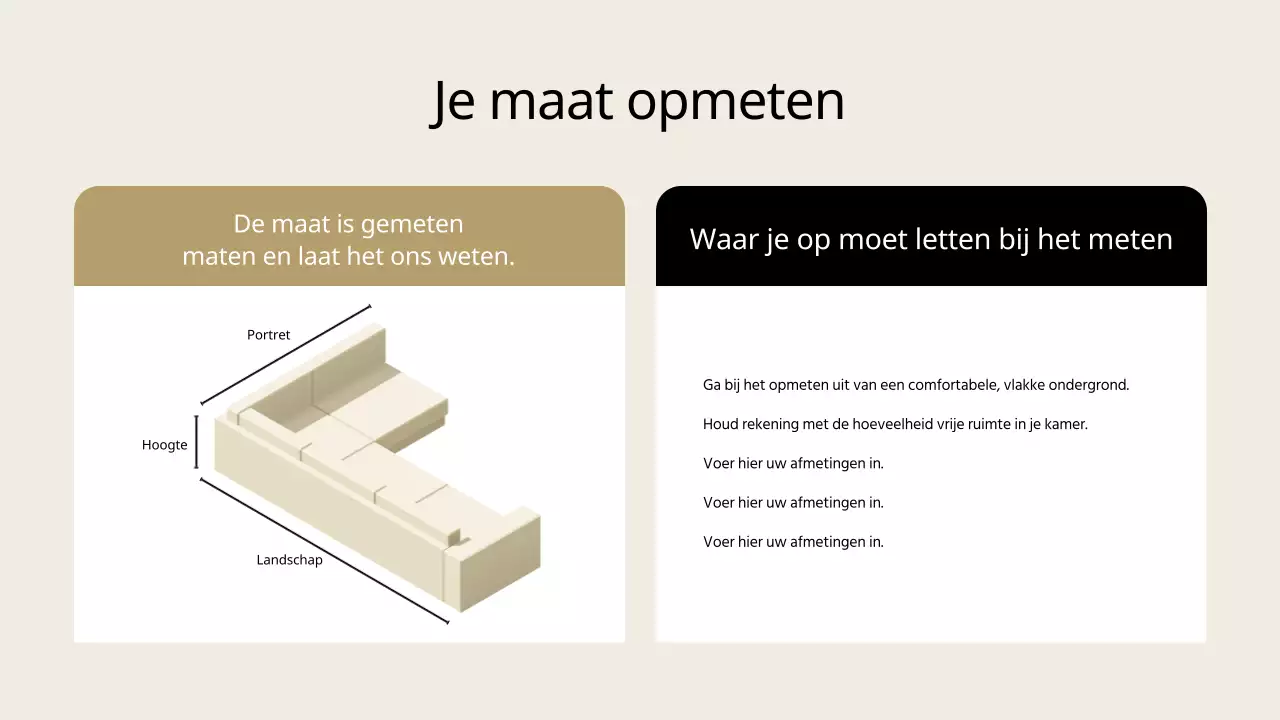 Je maat opmeten

De maat is gemeten
maten en laat het ons weten.

Portret

Hoogte

Landschap

Waar je op moet letten bij het meten

Ga bij het opmeten uit van een comfortabele, vlakke ondergrond.

Houd rekening met de hoeveelheid vrije ruimte in je kamer.

Voer hier uw afmetingen in.

Voer hier uw afmetingen in.

Voer hier uw afmetingen in.